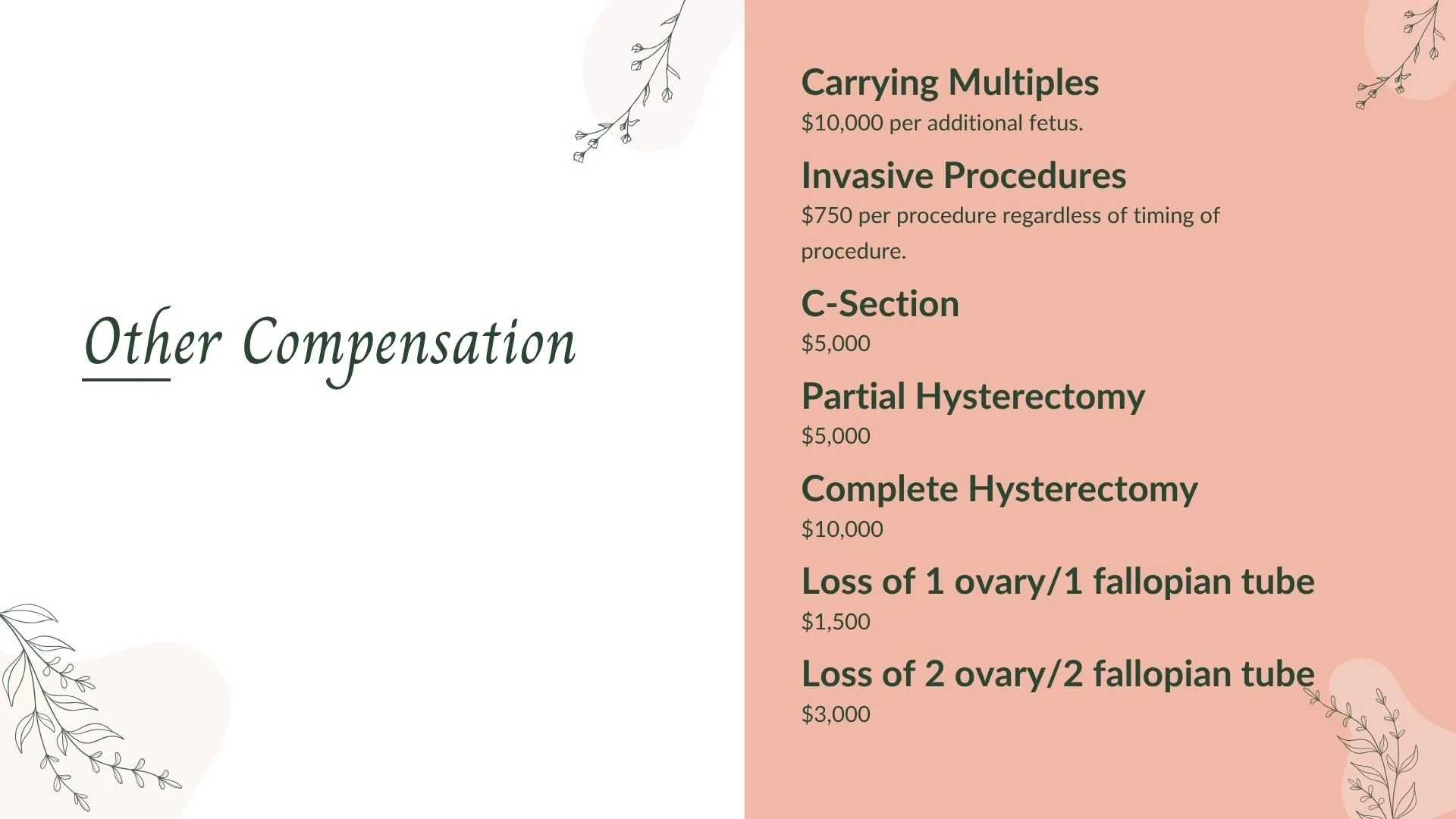 Other Compensation

Carrying Multiples
\$10,000 per additional fetus.

Invasive Procedures
\$750 per procedure regardless of timing of procedure.

C-Section
\$5,000

Partial Hysterectomy
\$5,000

Complete Hysterectomy
\$10,000

Loss of 1 ovary/1 fallopian tube
\$1,500

Loss of 2 ovary/2 fallopian tube
\$3,000